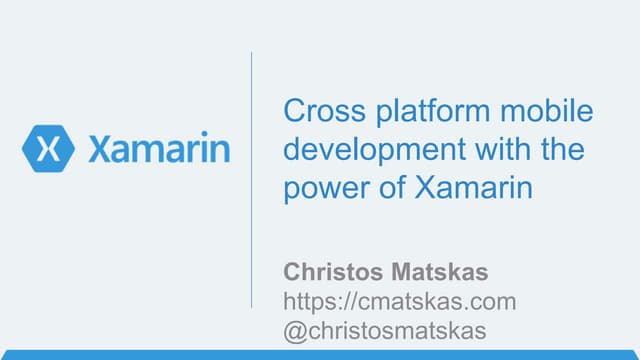 X Xamarin

Cross platform mobile development with the power of Xamarin

Christos Matskas
https://cmatskas.com
@christosmatskas